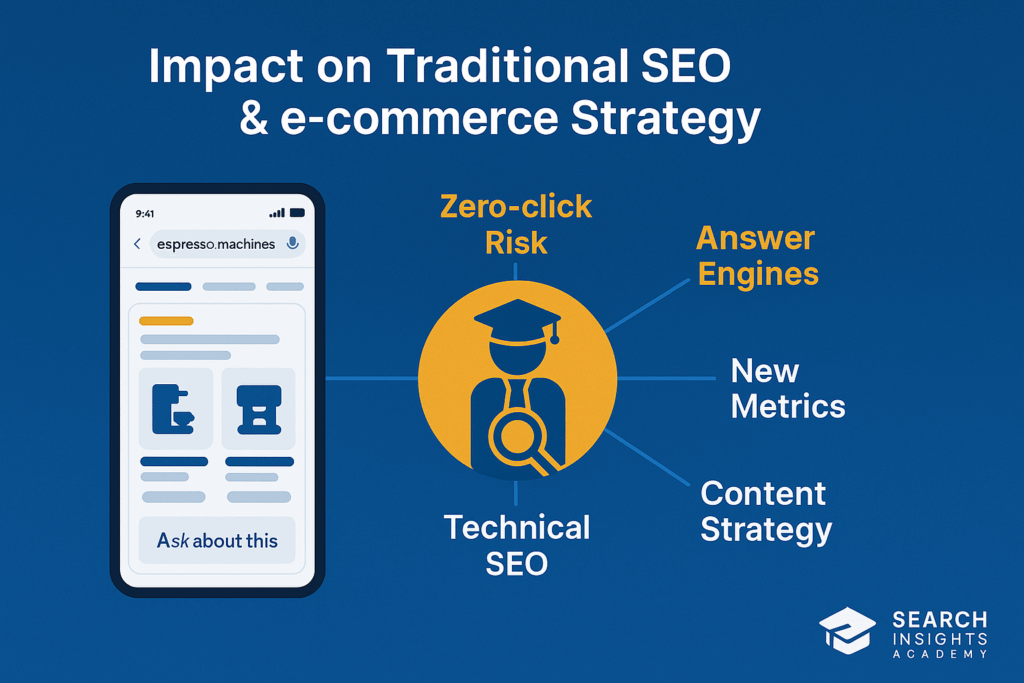 Impact on Traditional SEO & e-commerce Strategy

9:41

espresso.machines

Ask about this

Zero-click Risk

Answer Engines

New Metrics

Content Strategy

Technical SEO

SEARCH INSIGHTS ACADEMY